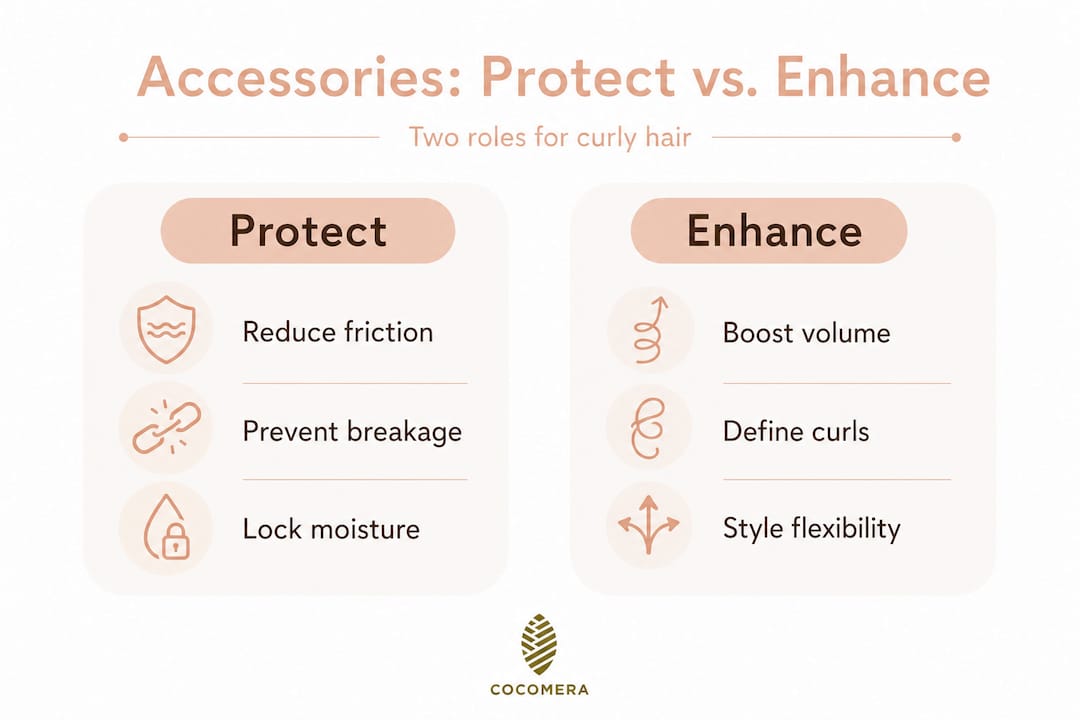 Accessories: Protect vs. Enhance

Two roles for curly hair

Protect

Reduce friction

Prevent breakage

Lock moisture

Enhance

Boost volume

Define curls

Style flexibility

COCOMERA